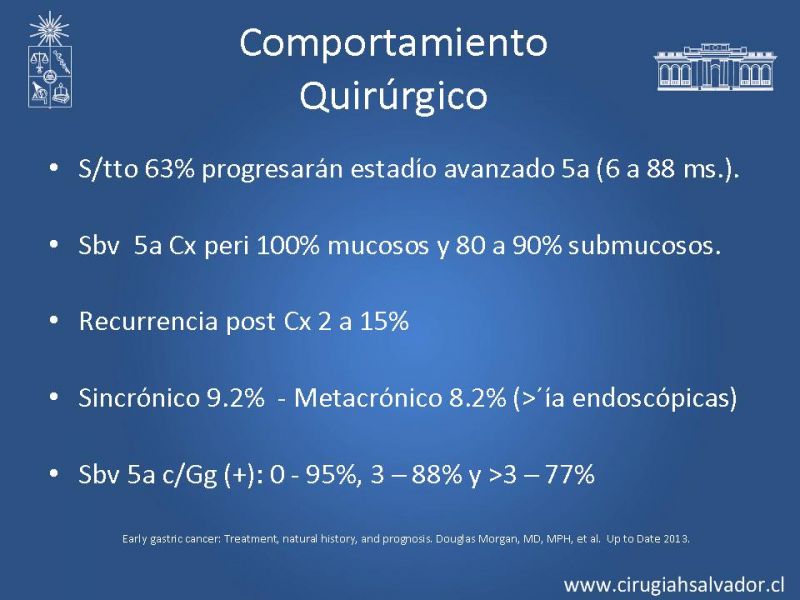 Comportamiento Quirúrgico

• S/tto 63% progresarán estadío avanzado 5a (6 a 88 ms.).

• Sbv 5a Cx peri 100% mucosos y 80 a 90% submucosos.

• Recurrencia post Cx 2 a 15%

• Sincrónico 9.2% - Metacrónico 8.2% (>´ía endoscópicas)

• Sbv 5a c/Gg (+): 0 - 95%, 3 – 88% y >3 – 77%

Early gastric cancer: Treatment, natural history, and prognosis. Douglas Morgan, MD, MPH, et al. Up to Date 2013.

www.cirugiahsalvador.cl